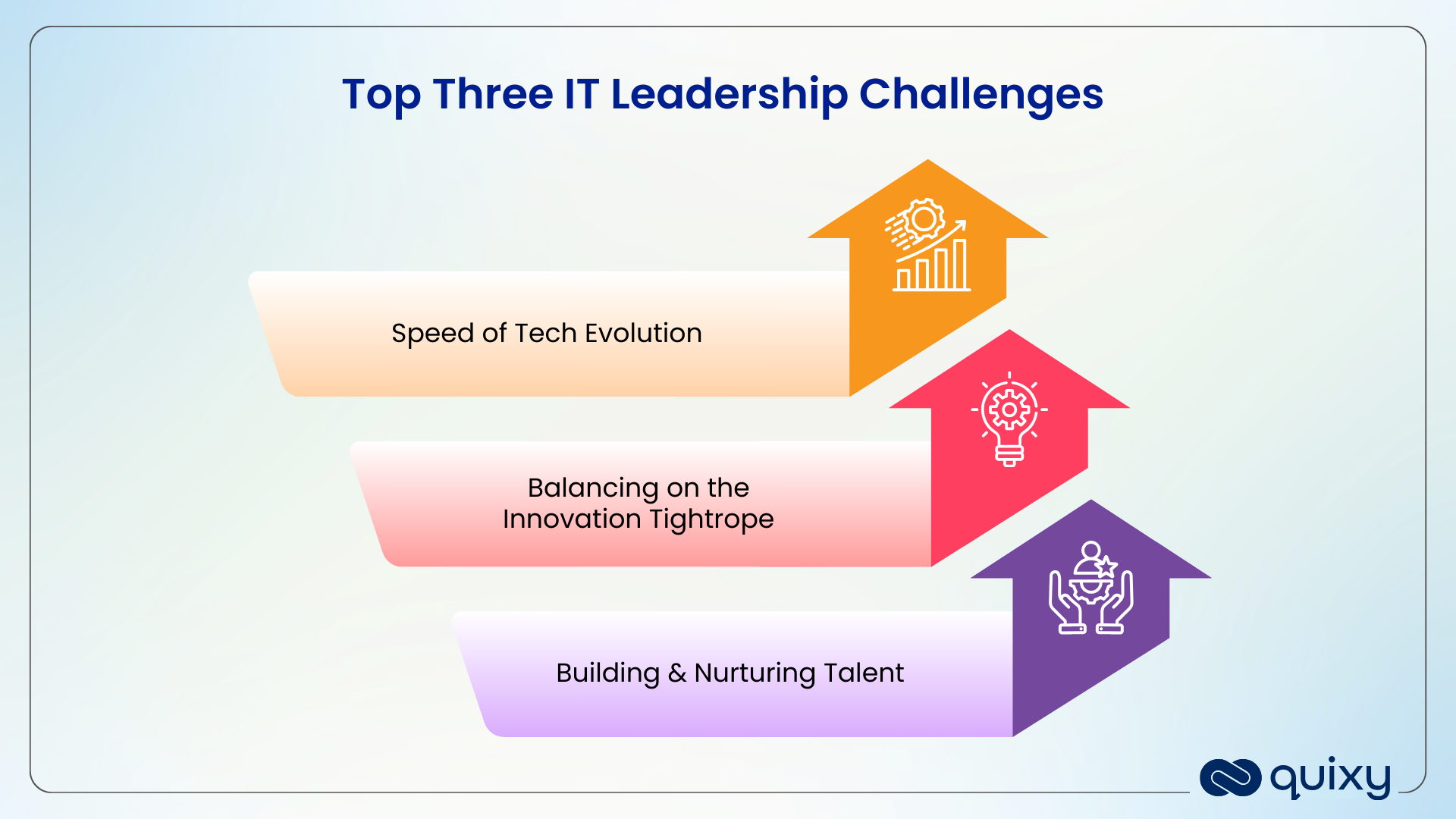 Top Three IT Leadership Challenges

Speed of Tech Evolution

Balancing on the Innovation Tightrope

Building & Nurturing Talent

quixy